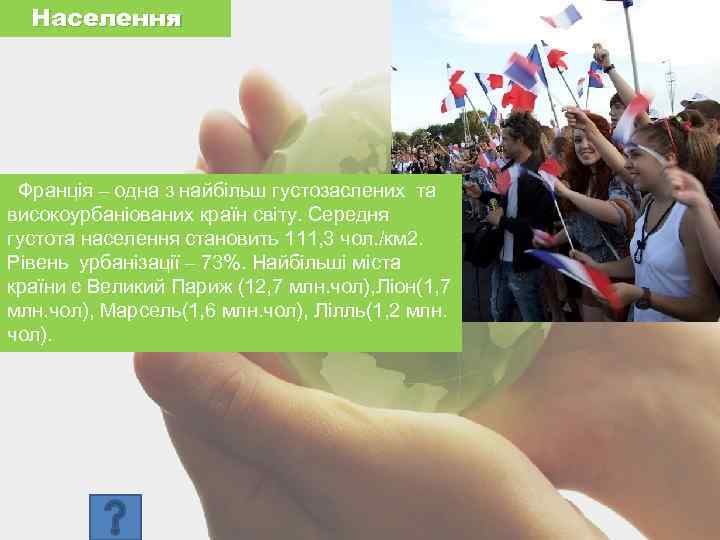 Населення

Франція – одна з найбільш густозаслених та високоурбаніованих країн світу. Середня густота населення становить 111,3 чол./км2. Рівень урбанізації – 73%. Найбільші міста країни є Великий Париж (12,7 млн.чол),Ліон(1,7 млн.чол), Марсель(1,6 млн.чол), Лілль(1,2 млн. чол).

?